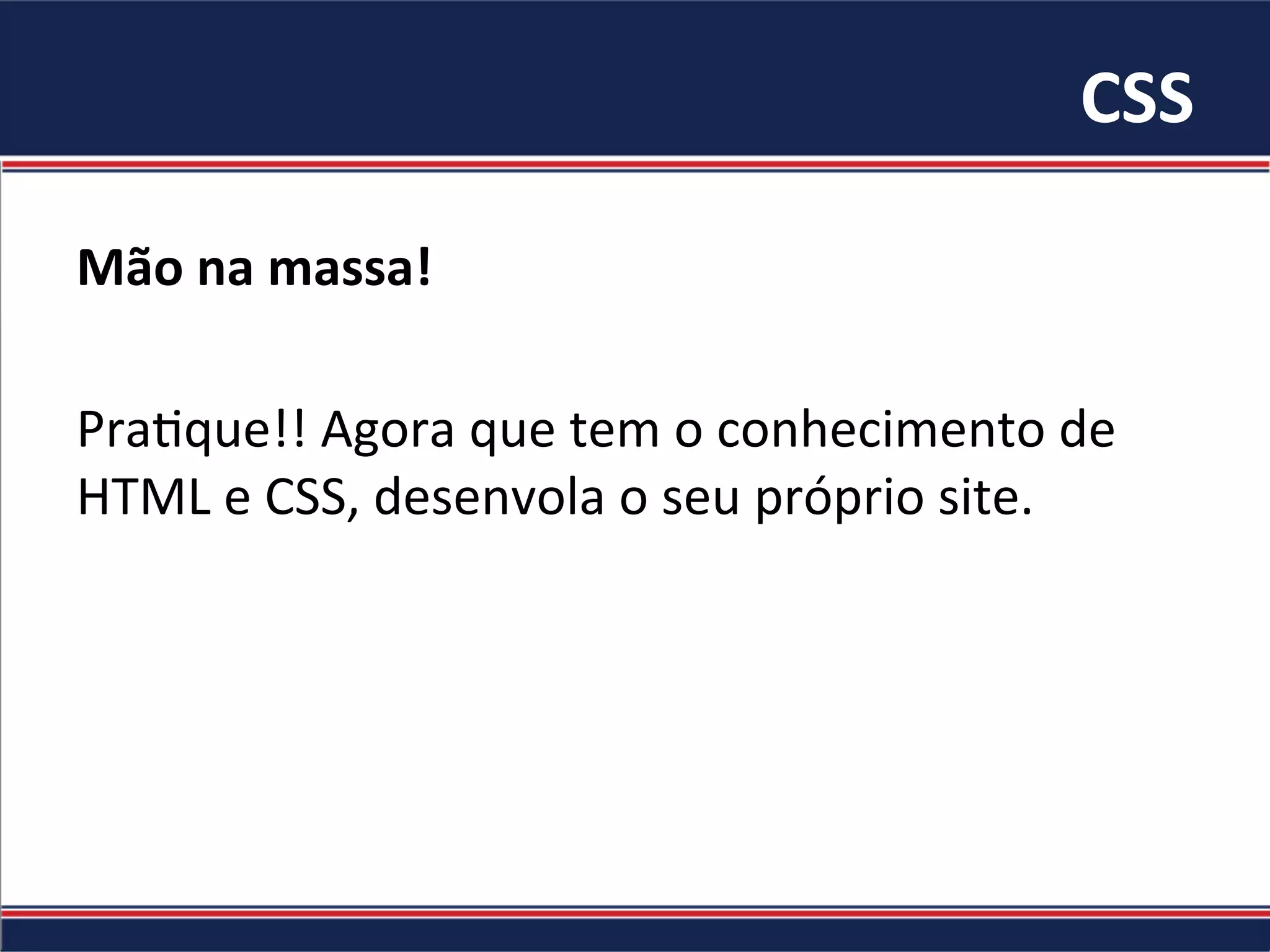 CSS

Mão na massa!

Pratique!! Agora que tem o conhecimento de HTML e CSS, desenvola o seu próprio site.